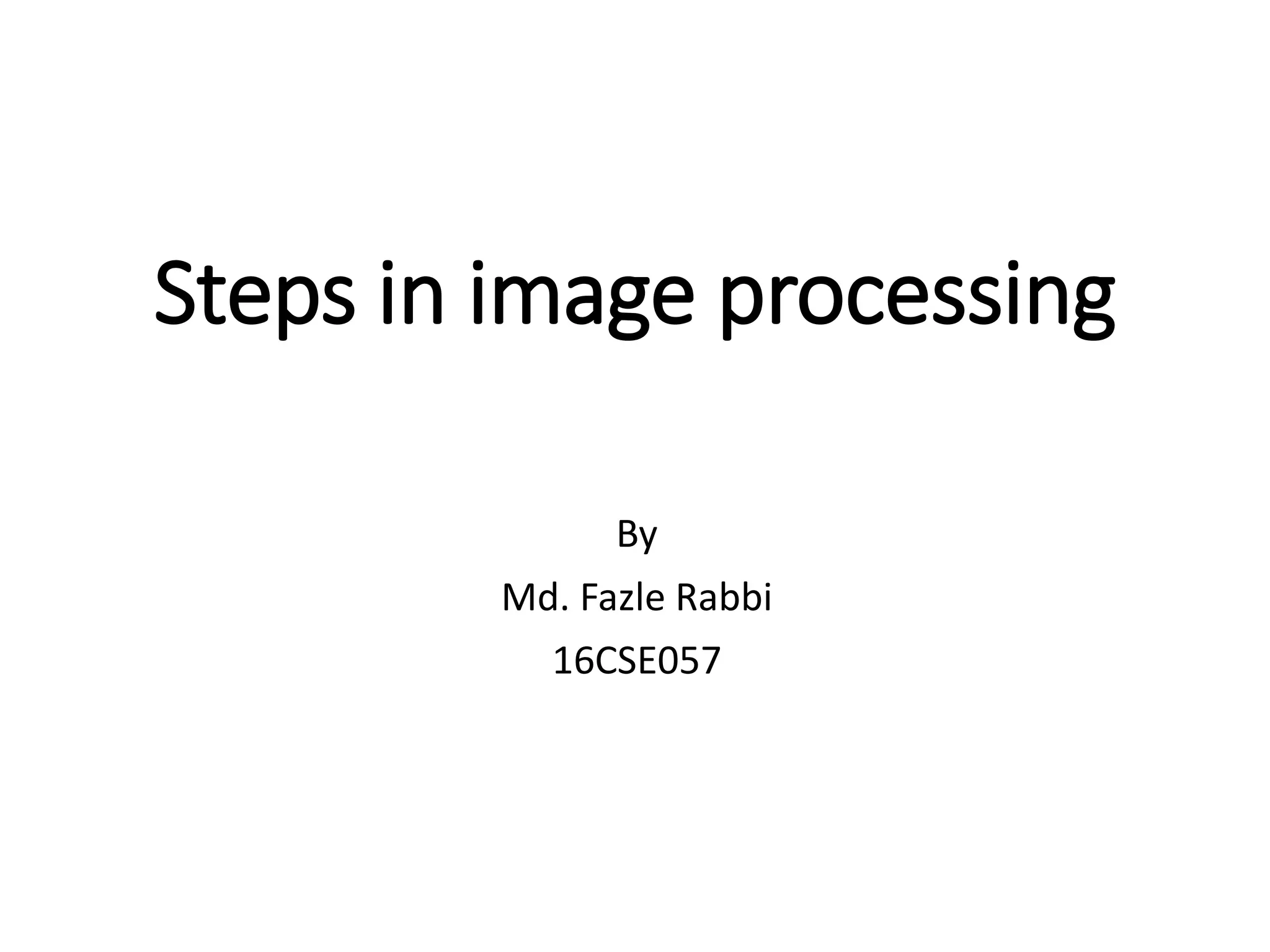 Steps in image processing

By

Md. Fazle Rabbi

16CSE057